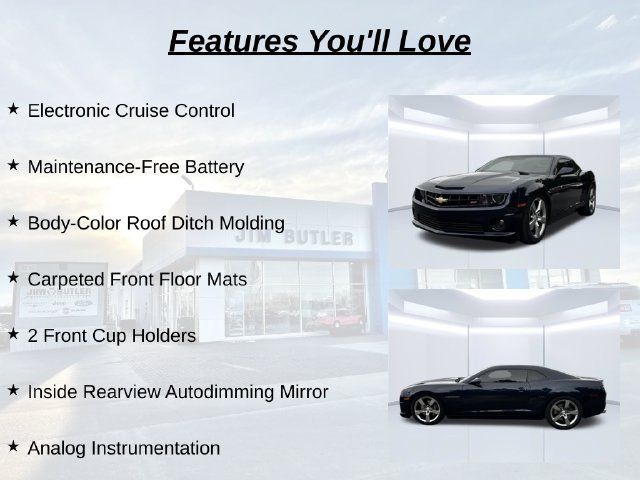 Features You'll Love

★ Electronic Cruise Control

★ Maintenance-Free Battery

★ Body-Color Roof Ditch Molding

★ Carpeted Front Floor Mats

★ 2 Front Cup Holders

★ Inside Rearview Autodimming Mirror

★ Analog Instrumentation

JIM BUTLER

JIM BUTLER